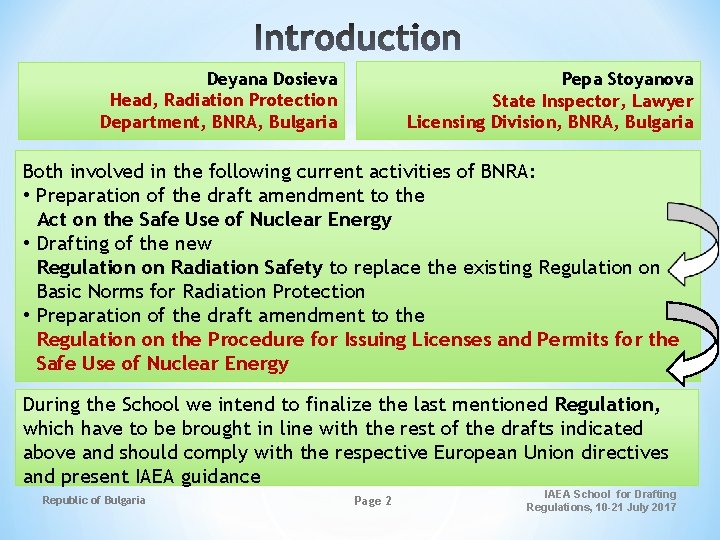 Introduction

Deyana Dosieva
Head, Radiation Protection Department, BNRA, Bulgaria

Pepa Stoyanova
State Inspector, Lawyer
Licensing Division, BNRA, Bulgaria

Both involved in the following current activities of BNRA:
• Preparation of the draft amendment to the Act on the Safe Use of Nuclear Energy
• Drafting of the new Regulation on Radiation Safety to replace the existing Regulation on Basic Norms for Radiation Protection
• Preparation of the draft amendment to the Regulation on the Procedure for Issuing Licenses and Permits for the Safe Use of Nuclear Energy

During the School we intend to finalize the last mentioned Regulation, which have to be brought in line with the rest of the drafts indicated above and should comply with the respective European Union directives and present IAEA guidance

Republic of Bulgaria

Page 2

IAEA School for Drafting Regulations, 10-21 July 2017